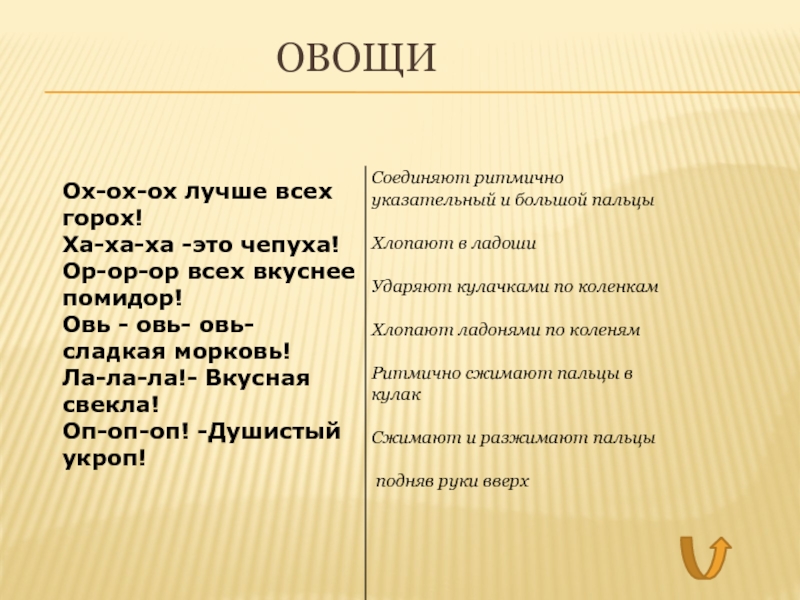 ОВОЩИ

Ох-ох-ох лучше всех горох!
Ха-ха-ха -это чепуха!
Ор-ор-ор всех вкуснее помидор!
Овь - овь- овь- сладкая морковь!
Ла-ла-ла!- Вкусная свекла!
Оп-оп-оп! -Душистый укроп!

Соединяют ритмично указательный и большой пальцы

Хлопают в ладоши

Ударяют кулачками по коленкам

Хлопают ладонями по коленям

Ритмично сжимают пальцы в кулак

Сжимают и разжимают пальцы

подняв руки вверх